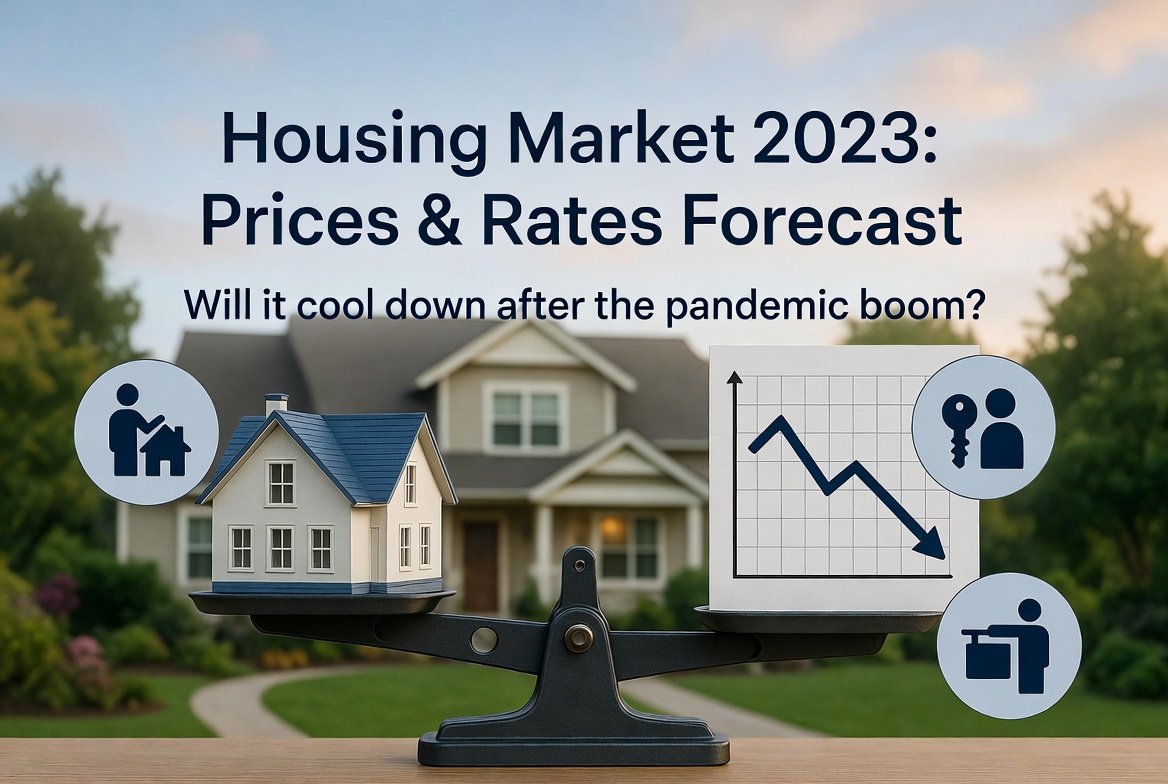 Housing Market 2023:
Prices & Rates Forecast

Will it cool down after the pandemic boom?